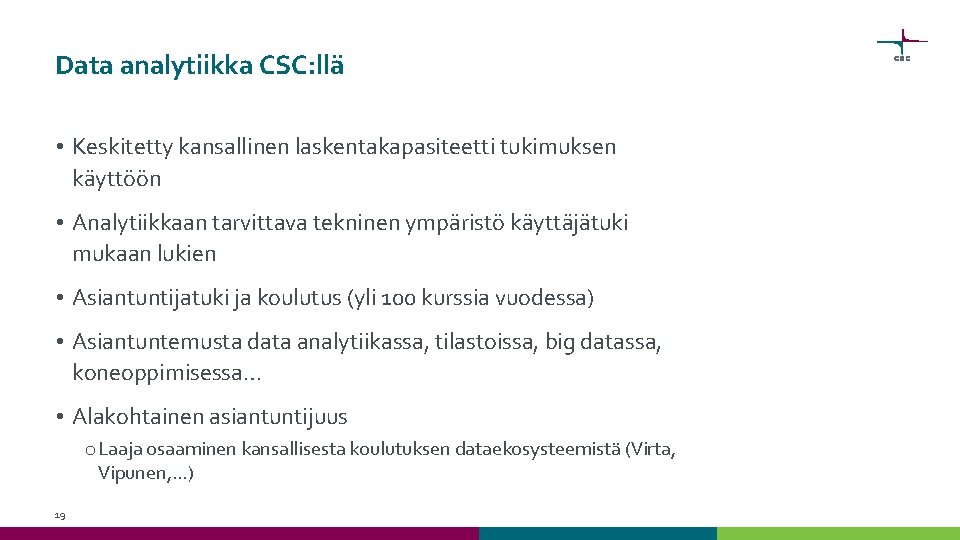 Data analytiikka CSC:llä

CSC

• Keskitetty kansallinen laskentakapasiteetti tukimuksen käyttöön

• Analytiikkaan tarvittava tekninen ympäristö käyttäjätuki mukaan lukien

• Asiantuntijatuki ja koulutus (yli 100 kurssia vuodessa)

• Asiantuntemusta data analytiikassa, tilastoissa, big datassa, koneoppimisessa…

• Alakohtainen asiantuntijuus

o Laaja osaaminen kansallisesta koulutuksen dataekosysteemistä (Virta, Vipunen,…)

19